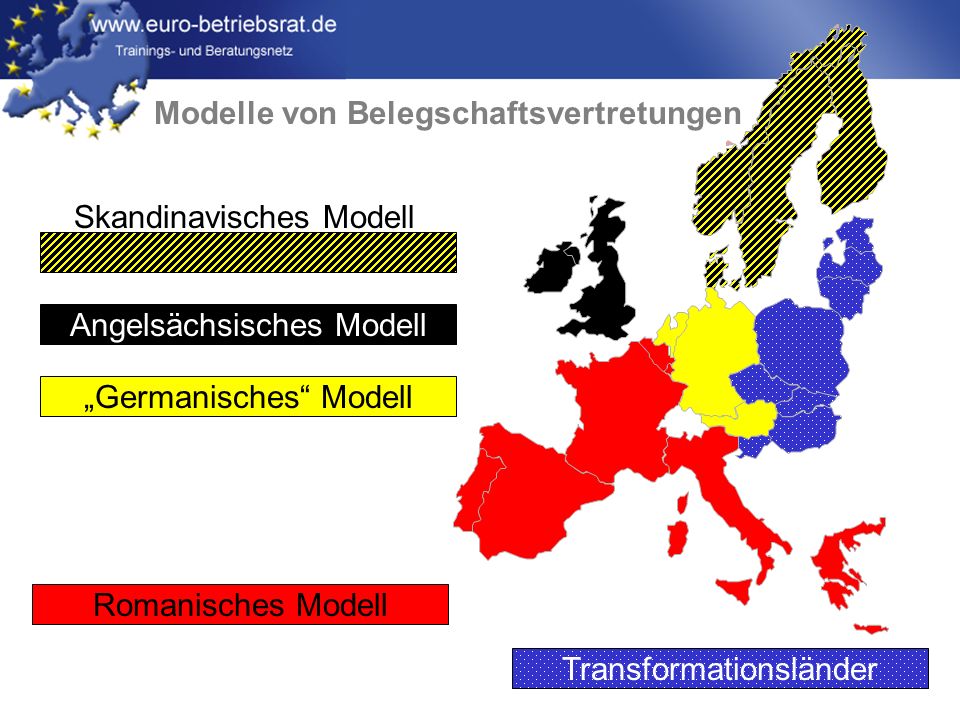 www.euro-betriebsrat.de
Trainings- und Beratungsnetz

Modelle von Belegschaftsvertretungen

Skandinavisches Modell

Angelsächsisches Modell

„Germanisches“ Modell

Romanisches Modell

Transformationsländer